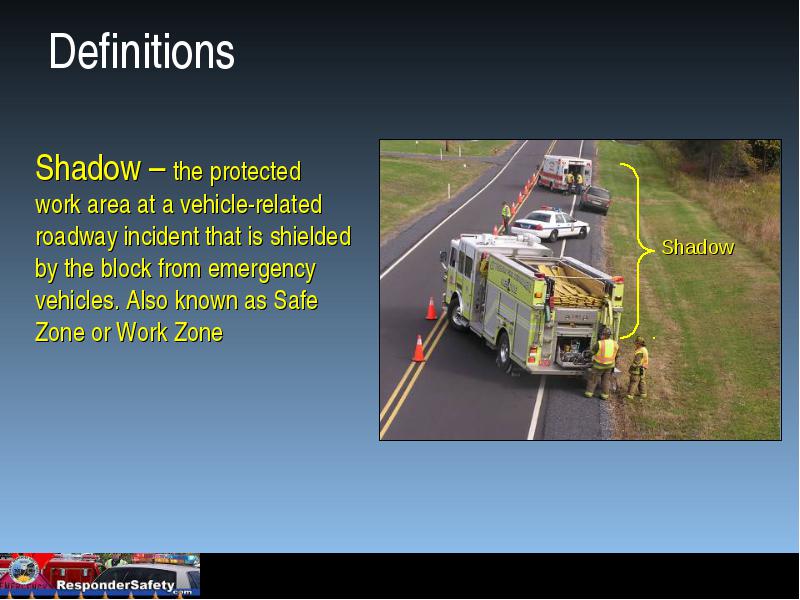 Definitions

Shadow – the protected work area at a vehicle-related roadway incident that is shielded by the block from emergency vehicles. Also known as Safe Zone or Work Zone

Shadow

ResponderSafety.com